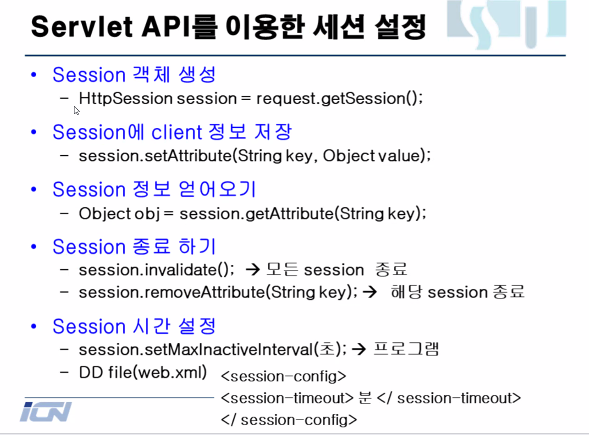 Servlet API를 이용한 세션 설정

• Session 객체 생성
– HttpSession session = request.getSession();

• Session에 client 정보 저장
– session.setAttribute(String key, Object value);

• Session 정보 얻어오기
– Object obj = session.getAttribute(String key);

• Session 종료 하기
– session.invalidate(); → 모든 session 종료
– session.removeAttribute(String key); → 해당 session 종료

• Session 시간 설정
– session.setMaxInactiveInterval(초); → 프로그램
– DD file(web.xml) <session-config>
<session-timeout> 분 </ session-timeout>
</ session-config>

ICN